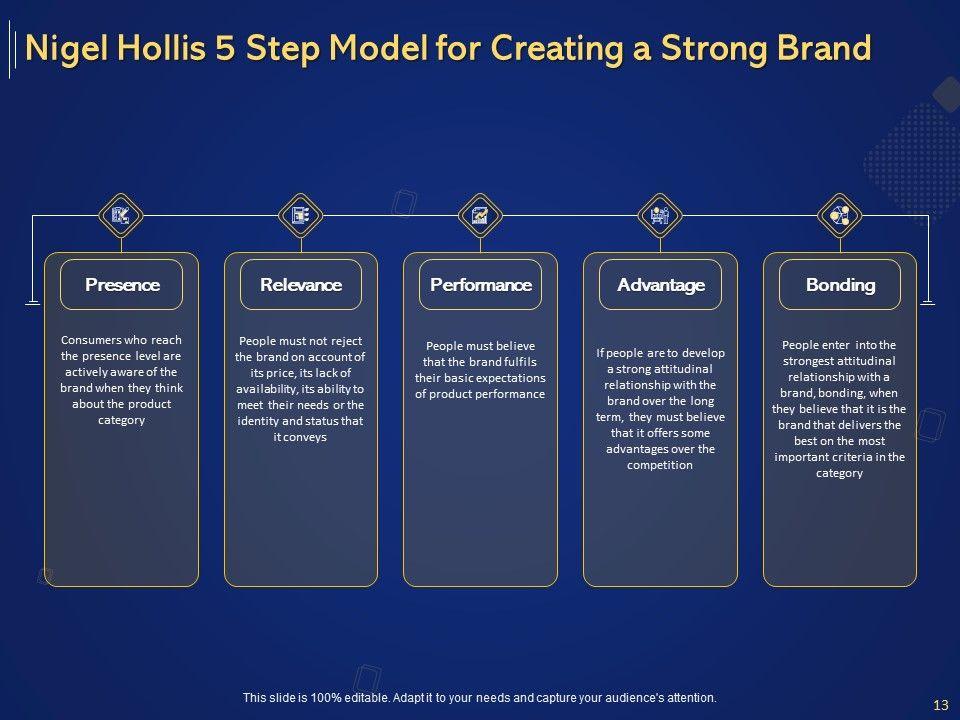 Nigel Hollis 5 Step Model for Creating a Strong Brand

Presence

Consumers who reach the presence level are actively aware of the brand when they think about the product category

Relevance

People must not reject the brand on account of its price, its lack of availability, its ability to meet their needs or the identity and status that it conveys

Performance

People must believe that the brand fulfils their basic expectations of product performance

Advantage

If people are to develop a strong attitudinal relationship with the brand over the long term, they must believe that it offers some advantages over the competition

Bonding

People enter into the strongest attitudinal relationship with a brand, bonding, when they believe that it is the brand that delivers the best on the most important criteria in the category

This slide is 100% editable. Adapt it to your needs and capture your audience's attention.

13